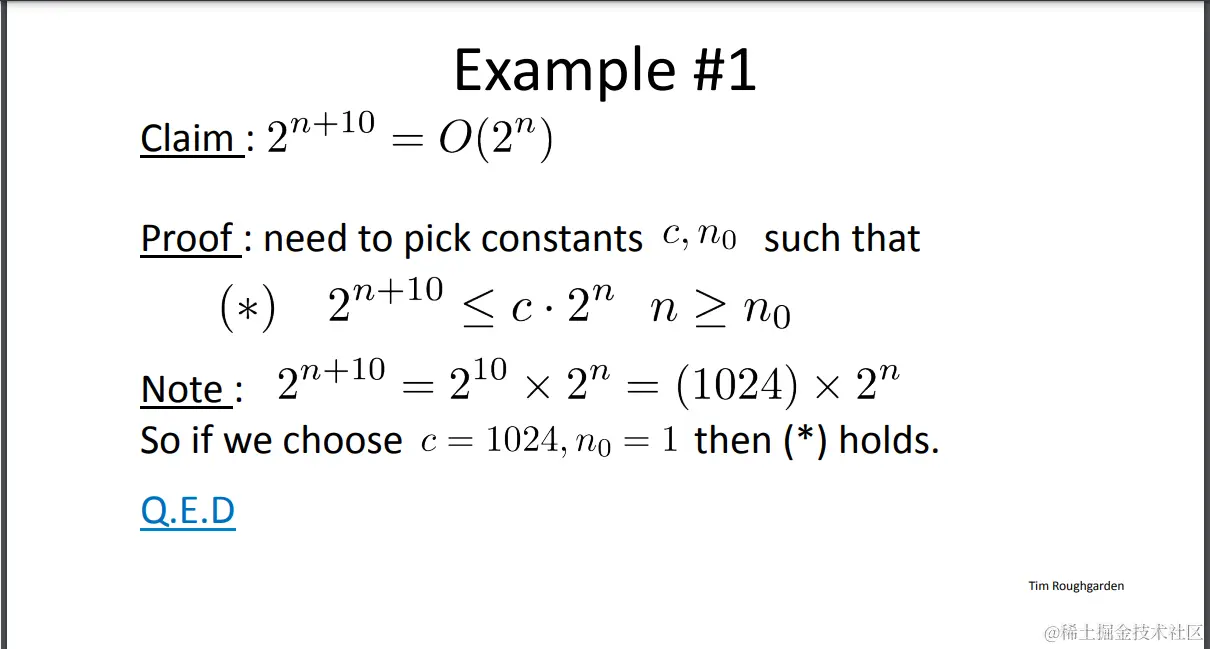 Example #1

Claim : $2^{n+10} = O(2^n)$

Proof : need to pick constants $c, n_0$ such that

$(*) \quad 2^{n+10} \leq c \cdot 2^n \quad n \geq n_0$

Note : $2^{n+10} = 2^{10} \times 2^n = (1024) \times 2^n$
So if we choose $c = 1024, n_0 = 1$ then (*) holds.

Q.E.D

Tim Roughgarden

@稀土掘金技术社区